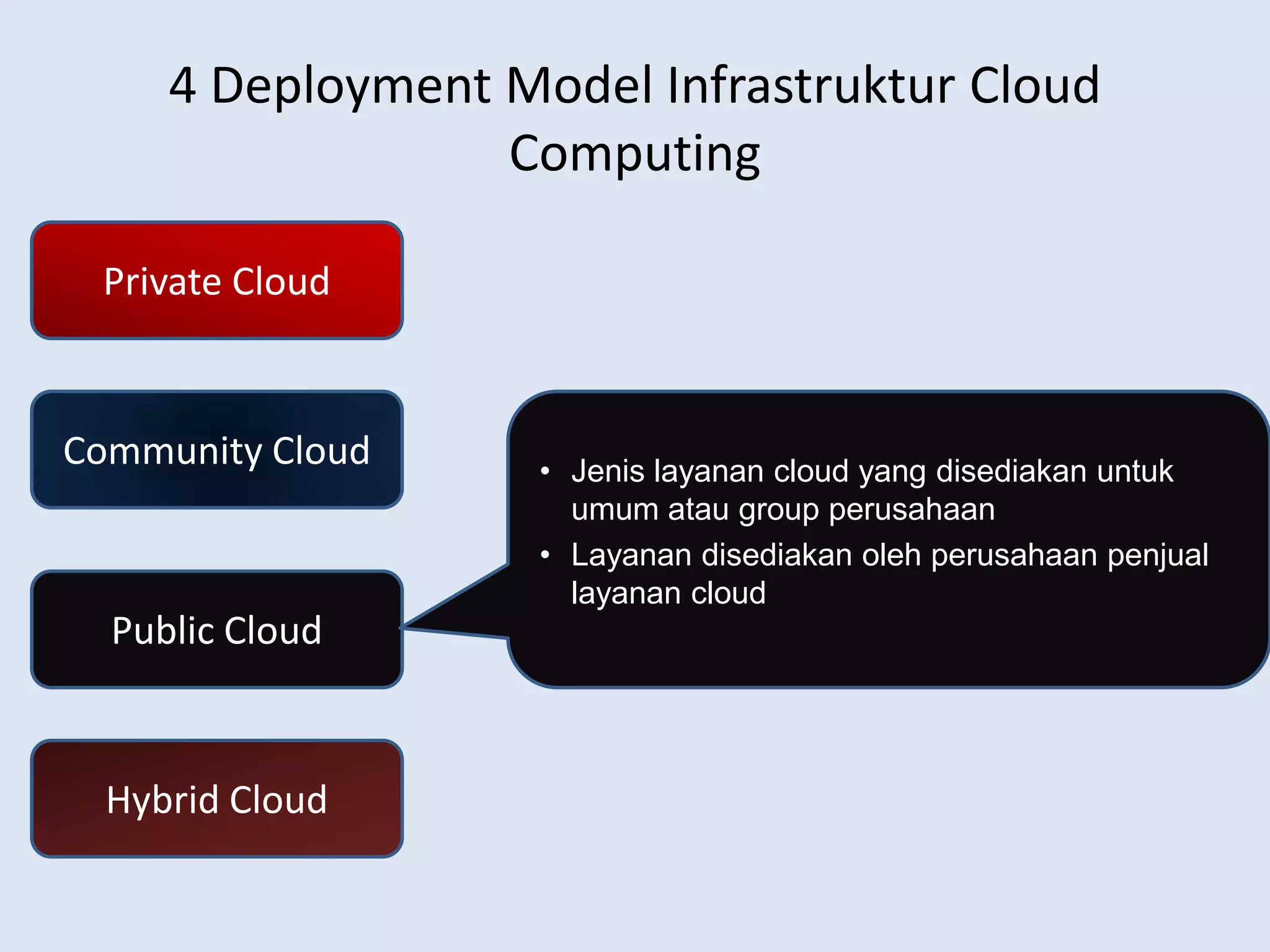 4 Deployment Model Infrastruktur Cloud Computing

Private Cloud

Community Cloud

Public Cloud

Hybrid Cloud

• Jenis layanan cloud yang disediakan untuk umum atau group perusahaan
• Layanan disediakan oleh perusahaan penjual layanan cloud